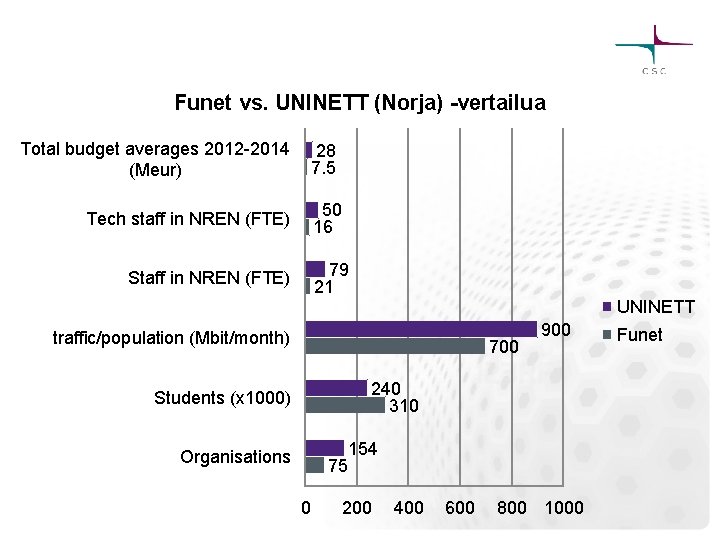 CSC

Funet vs. UNINETT (Norja) -vertailua

Total budget averages 2012-2014 (Meur)
28
7.5

Tech staff in NREN (FTE)
50
16

Staff in NREN (FTE)
79
21

traffic/population (Mbit/month)
900
700

Students (x1000)
240
310

Organisations
154
75

0 200 400 600 800 1000

UNINETT
Funet